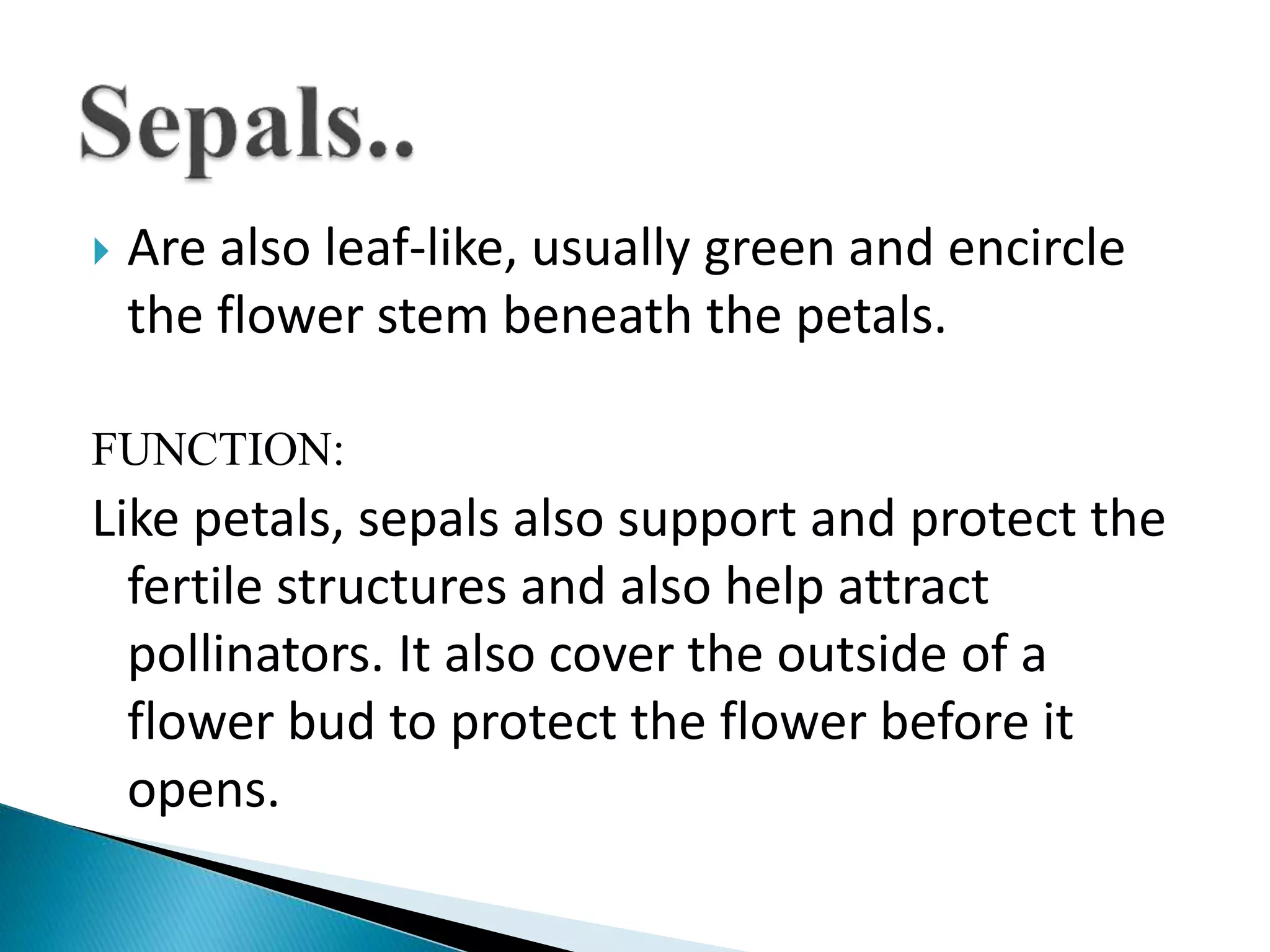 Sepals..

Are also leaf-like, usually green and encircle the flower stem beneath the petals.

FUNCTION:

Like petals, sepals also support and protect the fertile structures and also help attract pollinators. It also cover the outside of a flower bud to protect the flower before it opens.